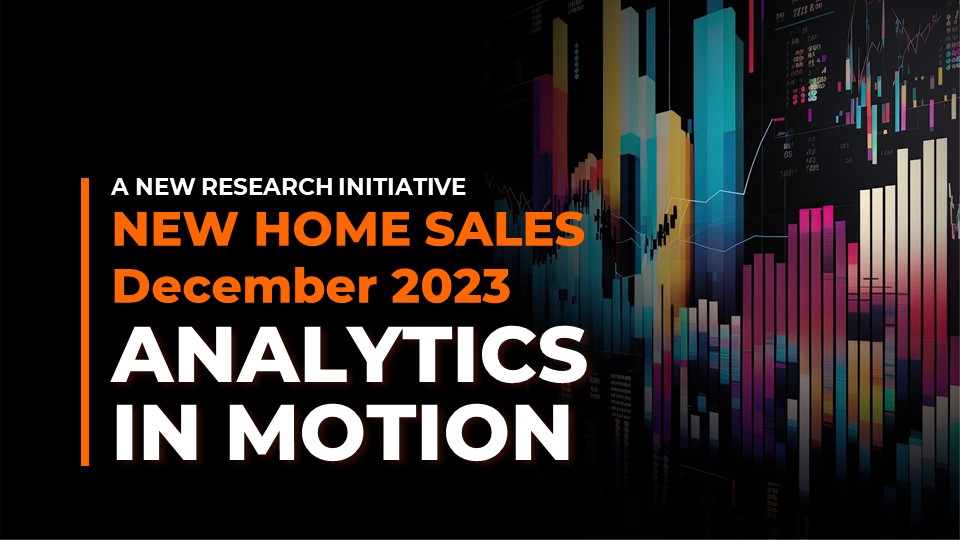 A NEW RESEARCH INITIATIVE
NEW HOME SALES
December 2023
ANALYTICS IN MOTION